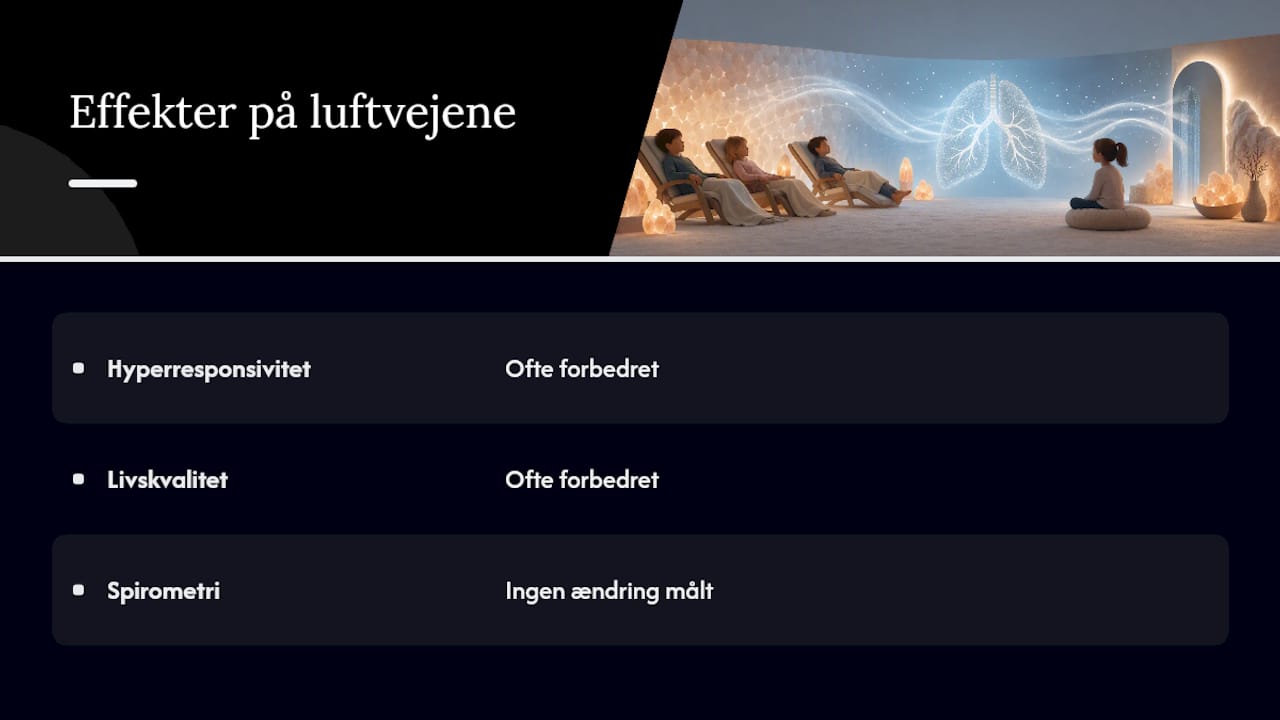 Effekter på luftvejene

| | |
|---|---|
| Hyperresponsivitet | Ofte forbedret |
| Livskvalitet | Ofte forbedret |
| Spirometri | Ingen ændring målt |